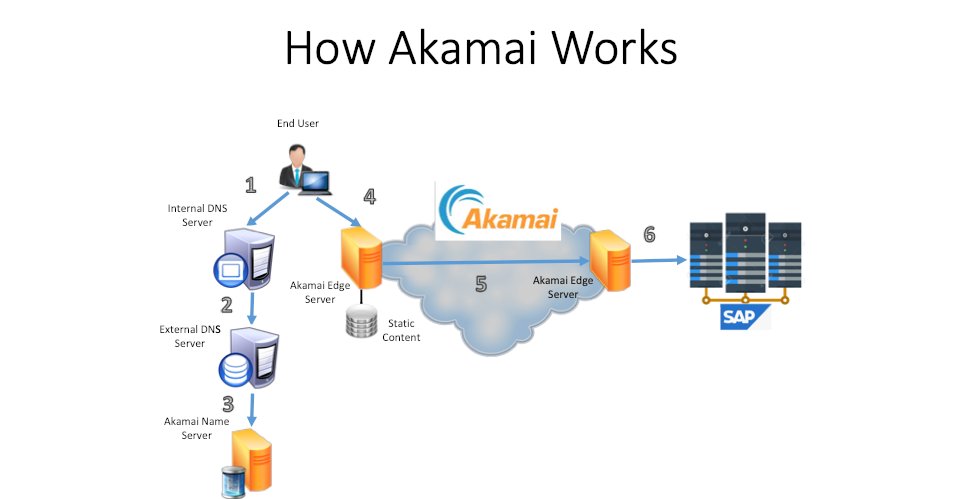 How Akamai Works

End User

1

Internal DNS Server

2

External DNS Server

3

Akamai Name Server

4

Akamai Edge Server

Static Content

Akamai

5

Akamai Edge Server

6

SAP